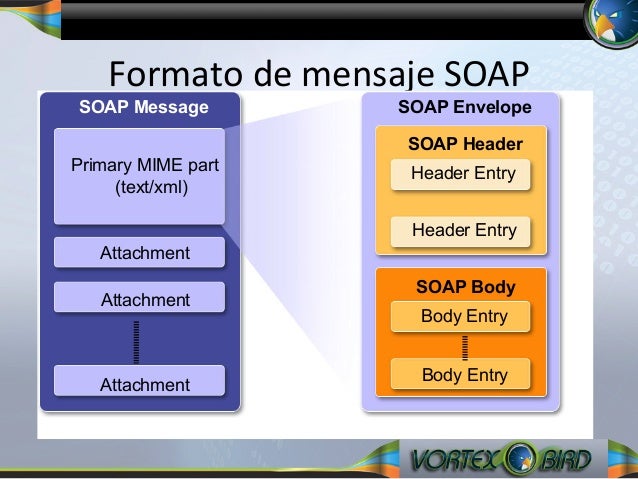 Formato de mensaje SOAP

SOAP Message

Primary MIME part (text/xml)

Attachment

Attachment

Attachment

SOAP Envelope

SOAP Header

Header Entry

Header Entry

SOAP Body

Body Entry

Body Entry

VORTEX BIRD